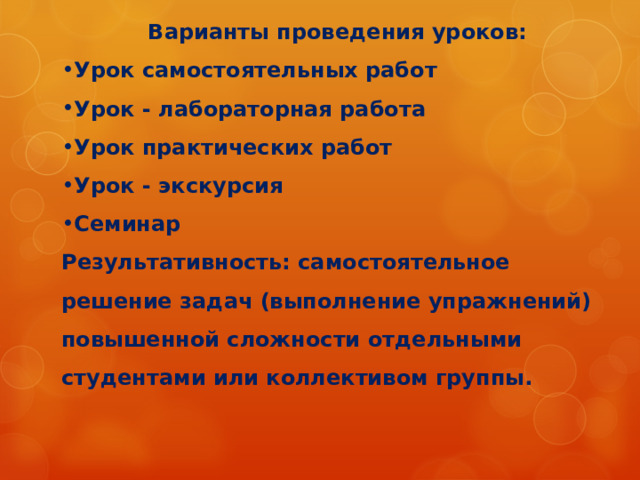 Варианты проведения уроков:

•Урок самостоятельных работ

•Урок - лабораторная работа

•Урок практических работ

•Урок - экскурсия

•Семинар

Результативность: самостоятельное решение задач (выполнение упражнений) повышенной сложности отдельными студентами или коллективом группы.